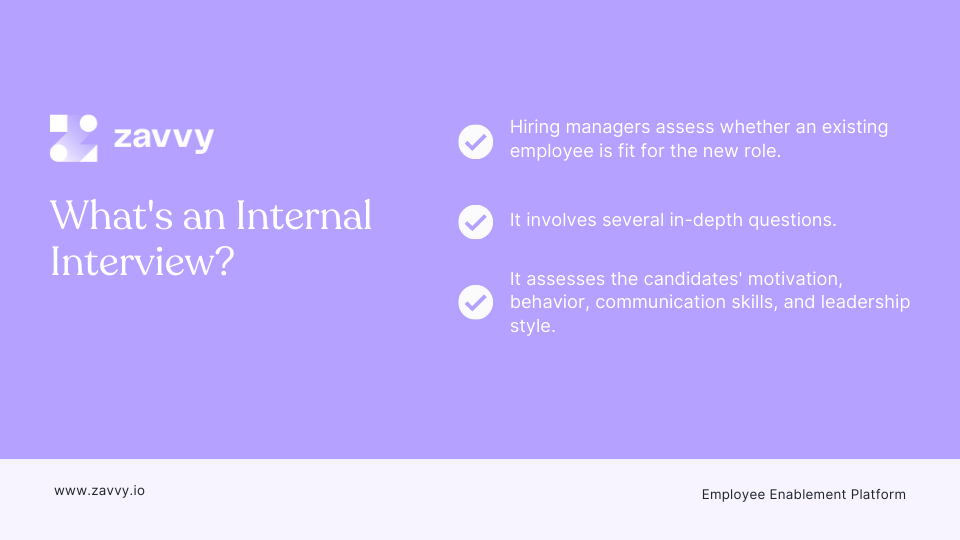 zavvy

What's an Internal Interview?

Hiring managers assess whether an existing employee is fit for the new role.

It involves several in-depth questions.

It assesses the candidates' motivation, behavior, communication skills, and leadership style.

www.zavvy.io

Employee Enablement Platform